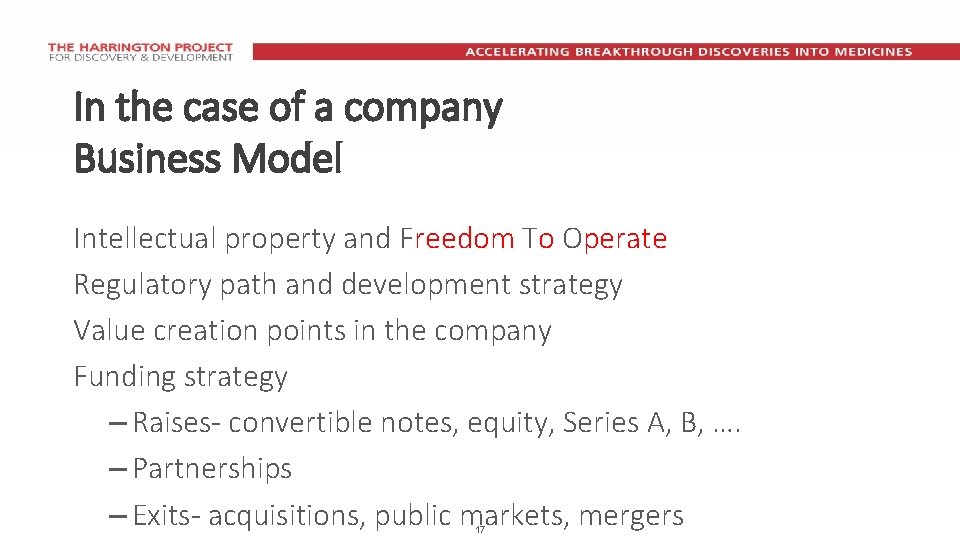 THE HARRINGTON PROJECT
FOR DISCOVERY & DEVELOPMENT

ACCELERATING BREAKTHROUGH DISCOVERIES INTO MEDICINES

In the case of a company
Business Model

Intellectual property and Freedom To Operate
Regulatory path and development strategy
Value creation points in the company
Funding strategy
– Raises- convertible notes, equity, Series A, B, ….
– Partnerships
– Exits- acquisitions, public markets, mergers

17